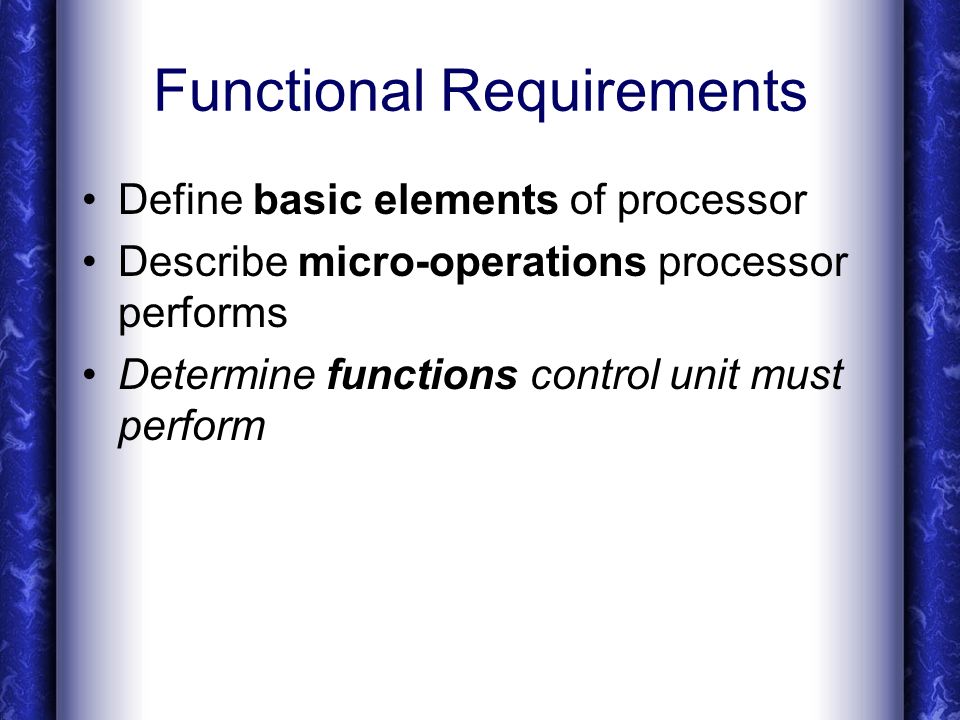 Functional Requirements

• Define basic elements of processor
• Describe micro-operations processor performs
• Determine functions control unit must perform